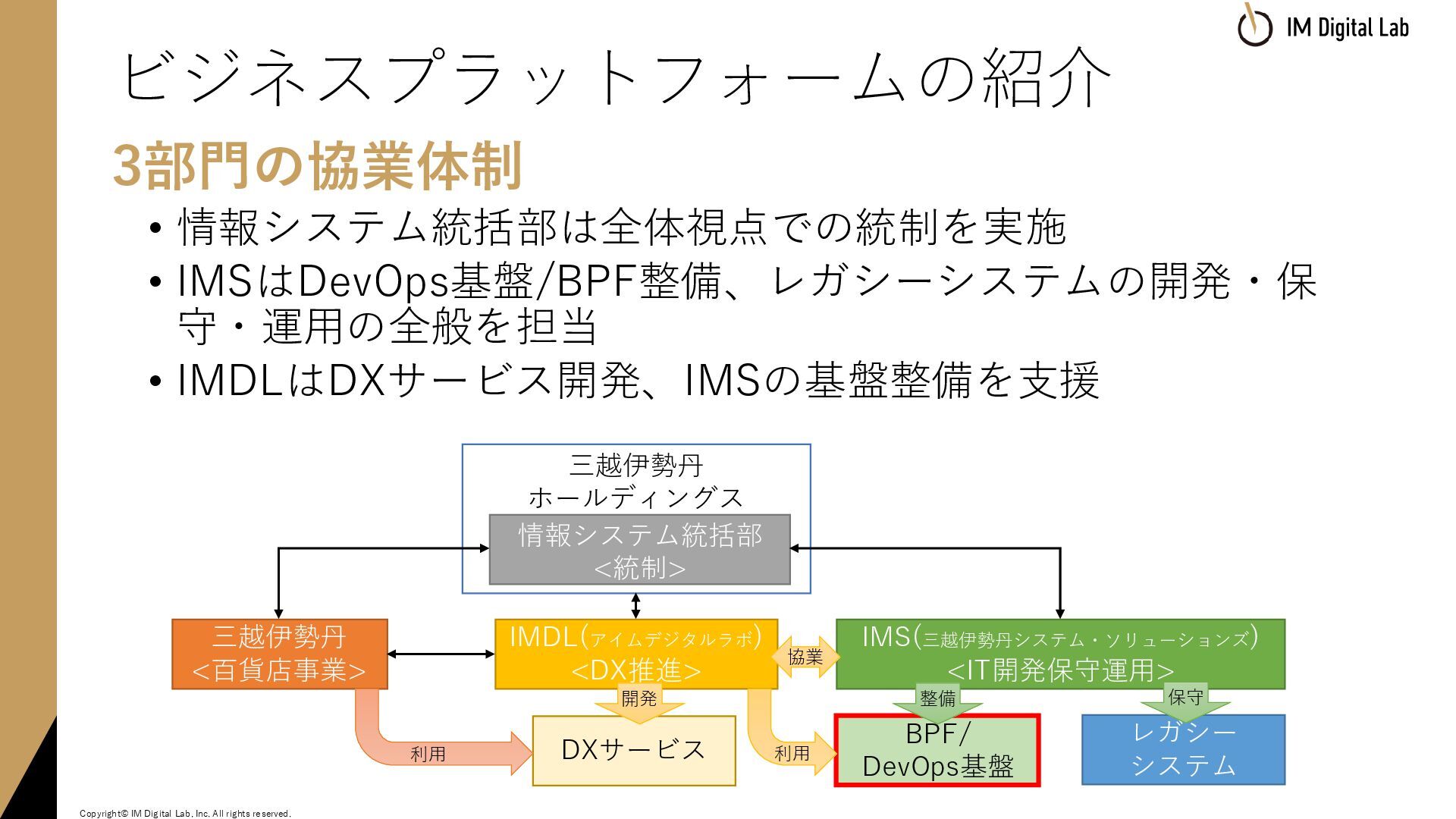 IM Digital Lab

ビジネスプラットフォームの紹介

3部門の協業体制

• 情報システム統括部は全体視点での統制を実施
• IMSはDevOps基盤/BPF整備、レガシーシステムの開発・保守・運用の全般を担当
• IMDLはDXサービス開発、IMSの基盤整備を支援

三越伊勢丹
ホールディングス

情報システム統括部
<統制>

三越伊勢丹
<百貨店事業>

IMDL(アイムデジタルラボ)
<DX推進>

協業

IMS(三越伊勢丹システム・ソリューションズ)
<IT開発保守運用>

開発

整備

保守

利用

DXサービス

利用

BPF/
DevOps基盤

レガシー
システム

Copyright© IM Digital Lab, Inc. All rights reserved.